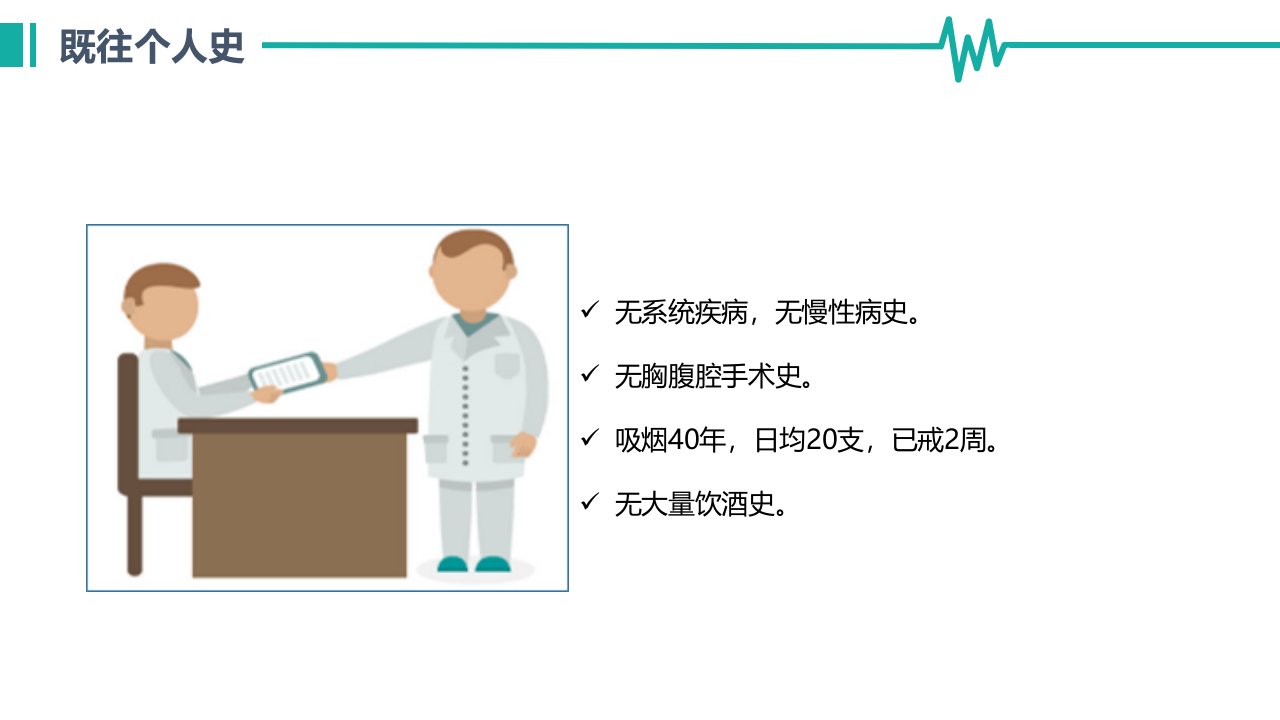 既往个人史

✓ 无系统疾病，无慢性病史。

✓ 无胸腹腔手术史。

✓ 吸烟40年，日均20支，已戒2周。

✓ 无大量饮酒史。